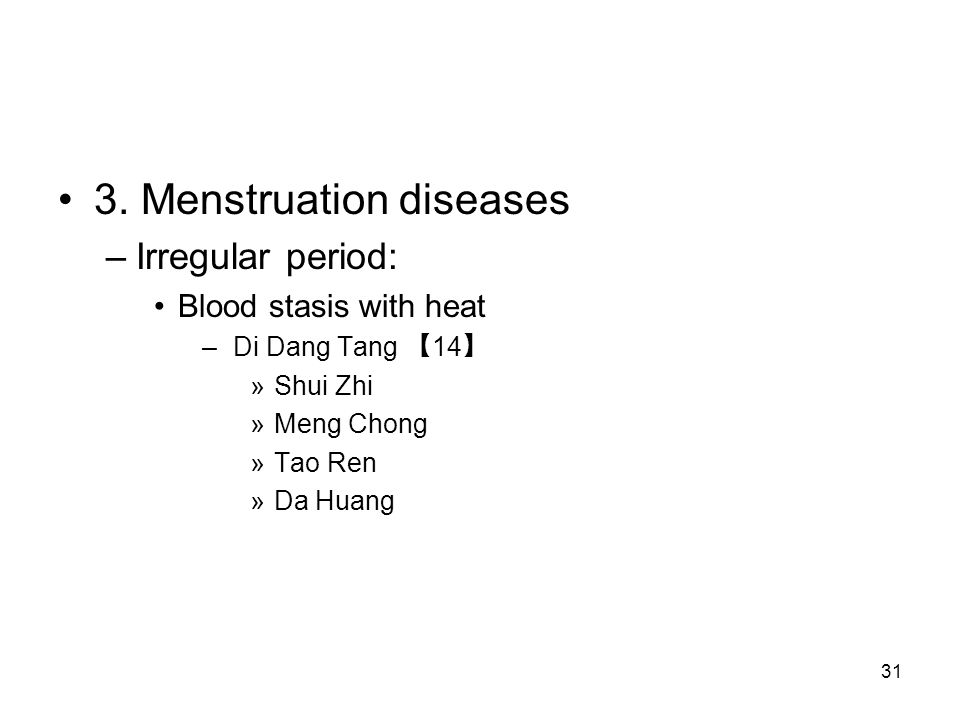 • 3. Menstruation diseases

– Irregular period:

• Blood stasis with heat

– Di Dang Tang 【14】

» Shui Zhi

» Meng Chong

» Tao Ren

» Da Huang

31